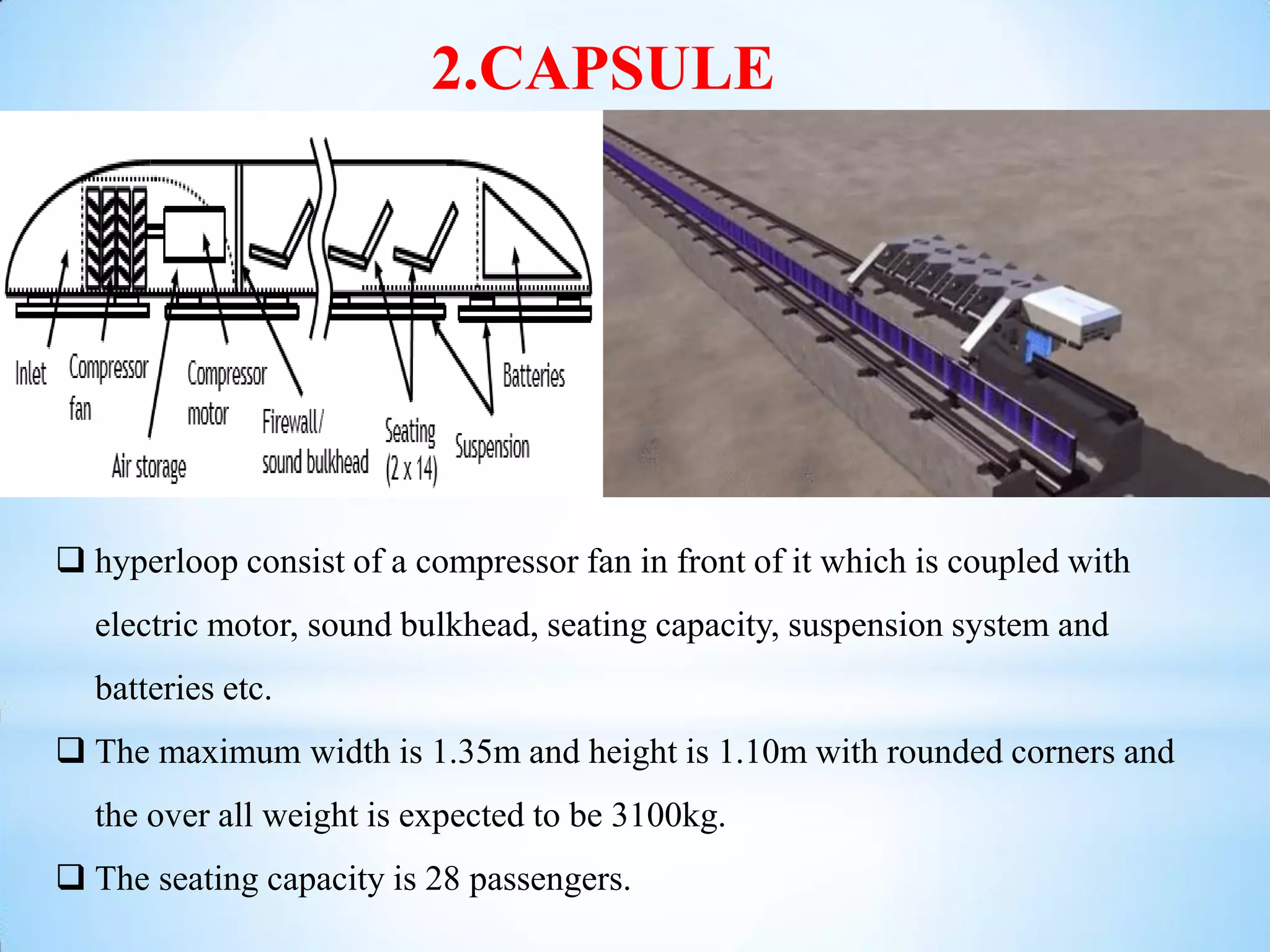 2.CAPSULE

Inlet

Compressor fan

Air storage

Compressor motor

Firewall/ sound bulkhead

Seating (2 x 14)

Suspension

Batteries

❑ hyperloop consist of a compressor fan in front of it which is coupled with electric motor, sound bulkhead, seating capacity, suspension system and batteries etc.

❑ The maximum width is 1.35m and height is 1.10m with rounded corners and the over all weight is expected to be 3100kg.

❑ The seating capacity is 28 passengers.